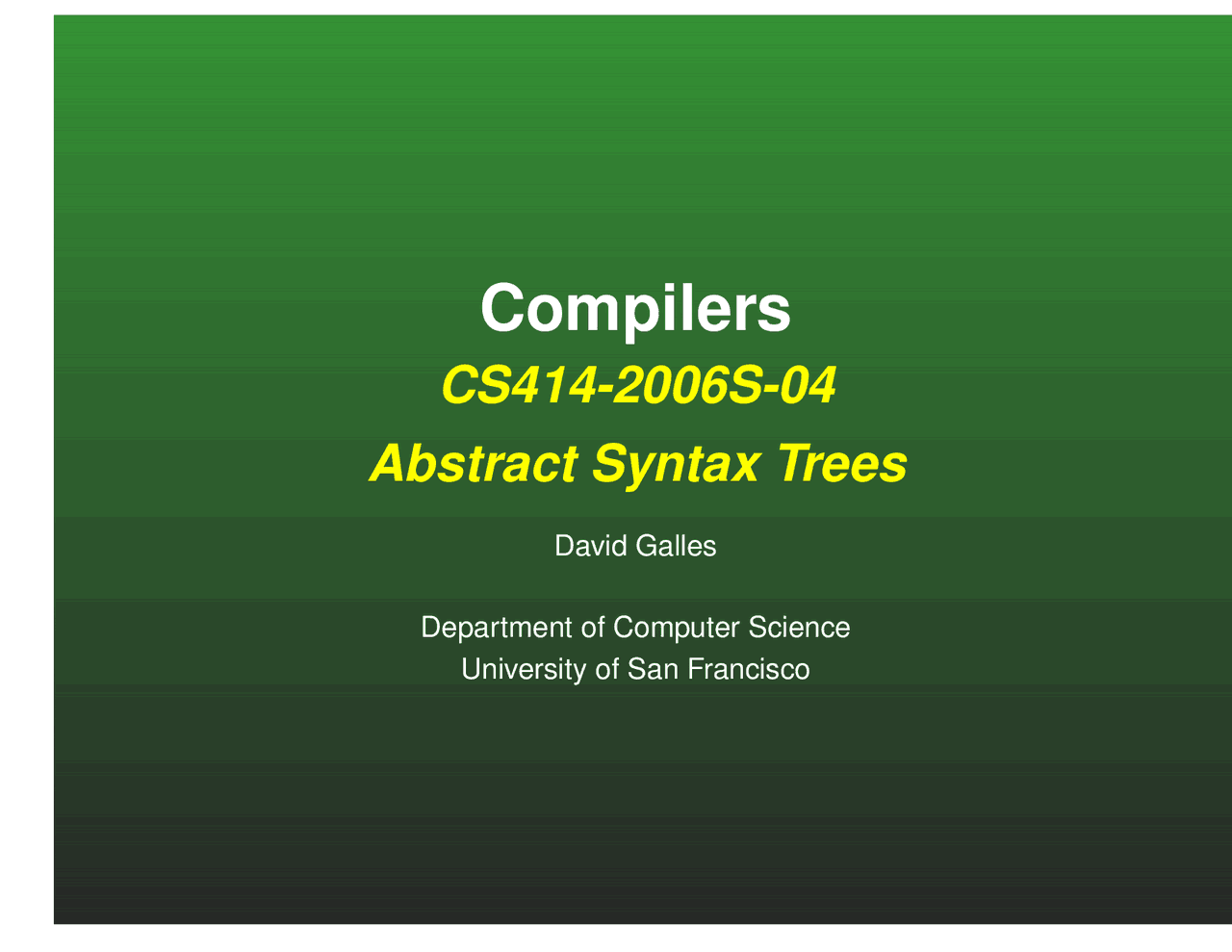 Compilers

CS414-2006S-04

Abstract Syntax Trees

David Galles

Department of Computer Science
University of San Francisco